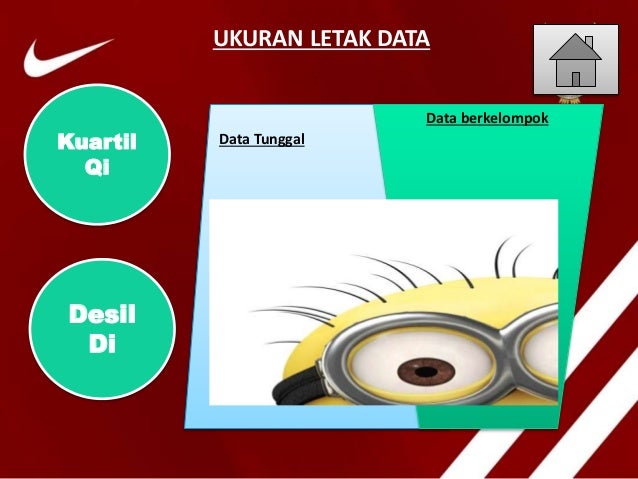 UKURAN LETAK DATA

Kuartil
Qi

Desil
Di

Data Tunggal

Data berkelompok